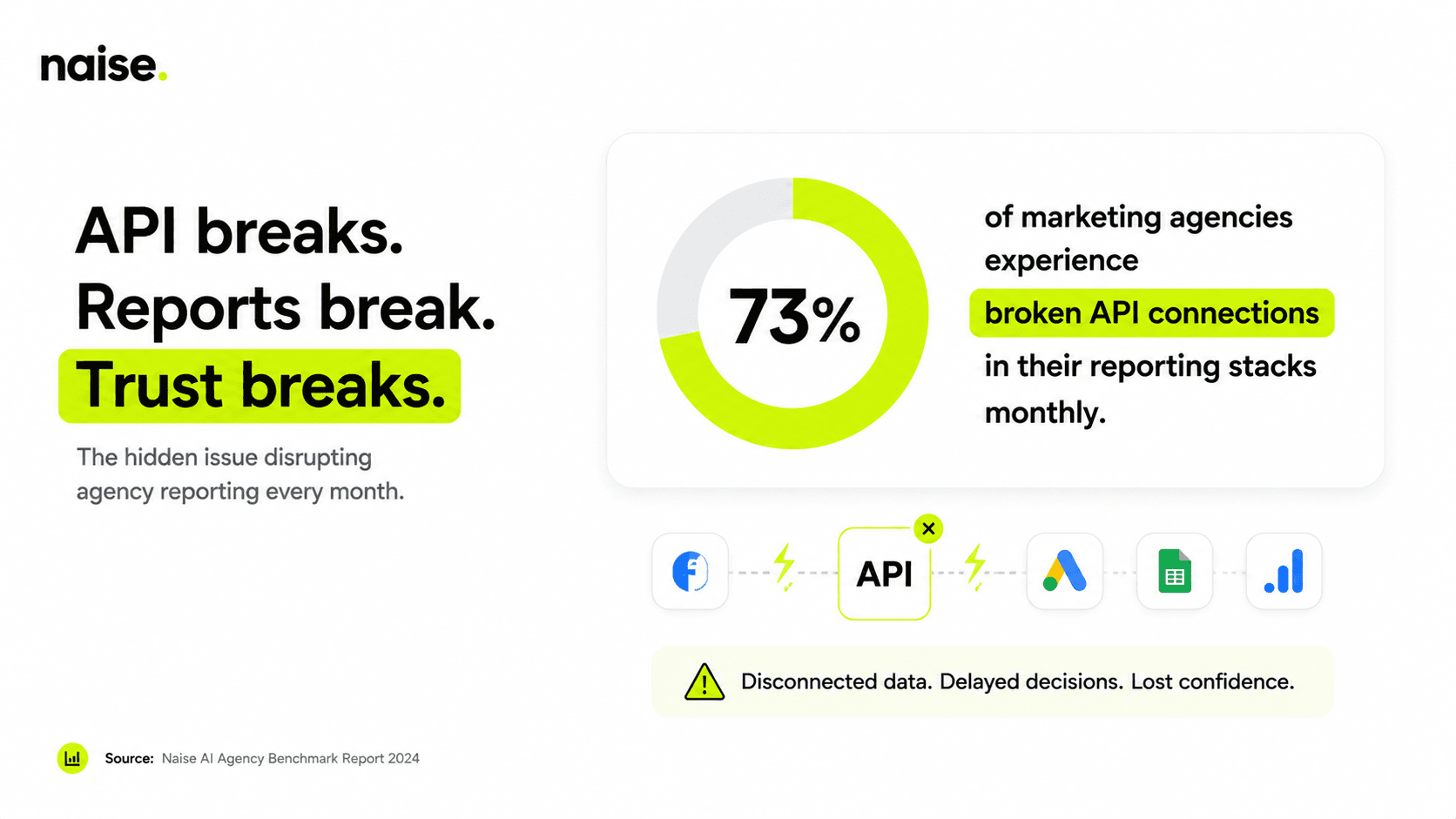 naise.

API breaks.
Reports break.
Trust breaks.

The hidden issue disrupting agency reporting every month.

73%

of marketing agencies experience broken API connections in their reporting stacks monthly.

API

Disconnected data. Delayed decisions. Lost confidence.

Source: Naise AI Agency Benchmark Report 2024